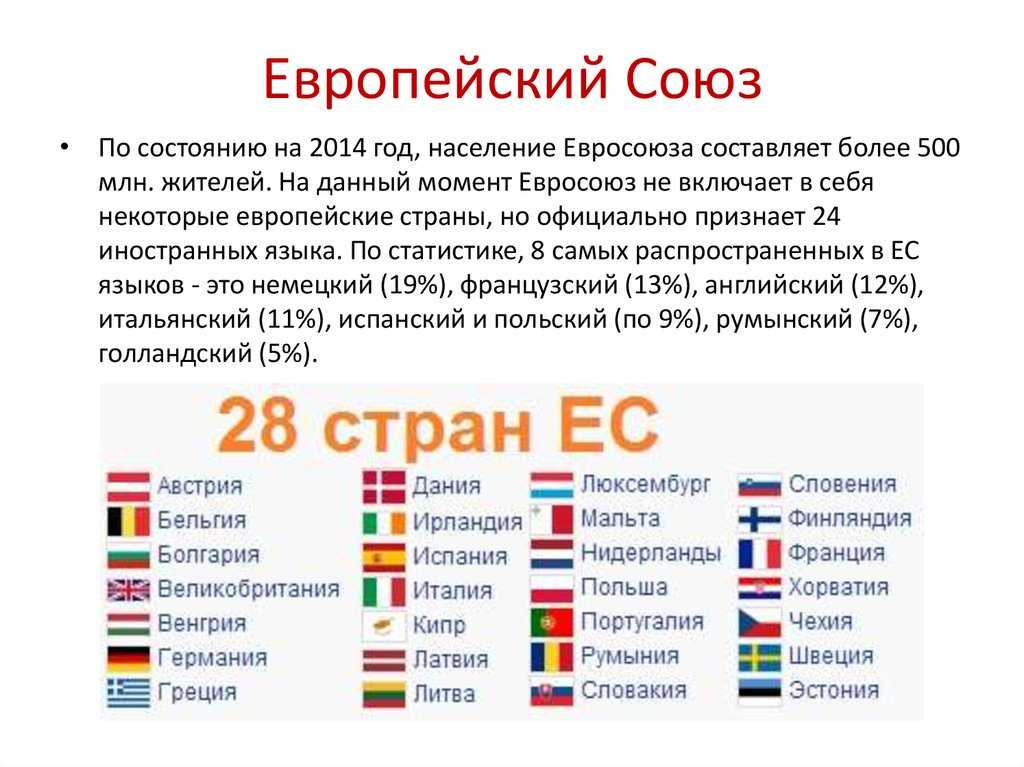 Европейский Союз

• По состоянию на 2014 год, население Евросоюза составляет более 500 млн. жителей. На данный момент Евросоюз не включает в себя некоторые европейские страны, но официально признает 24 иностранных языка. По статистике, 8 самых распространенных в ЕС языков - это немецкий (19%), французский (13%), английский (12%), итальянский (11%), испанский и польский (по 9%), румынский (7%), голландский (5%).

28 стран ЕС

Австрия
Бельгия
Болгария
Великобритания
Венгрия
Германия
Греция

Дания
Ирландия
Испания
Италия
Кипр
Латвия
Литва

Люксембург
Мальта
Нидерланды
Польша
Португалия
Румыния
Словакия

Словения
Финляндия
Франция
Хорватия
Чехия
Швеция
Эстония